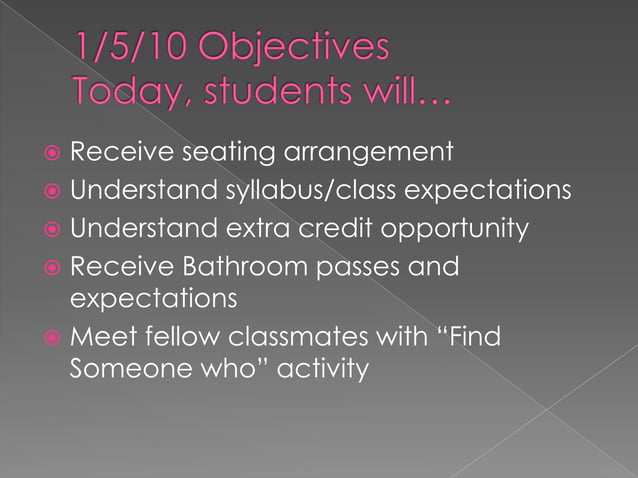 1/5/10 Objectives
Today, students will…

Receive seating arrangement
Understand syllabus/class expectations
Understand extra credit opportunity
Receive Bathroom passes and expectations
Meet fellow classmates with “Find Someone who” activity